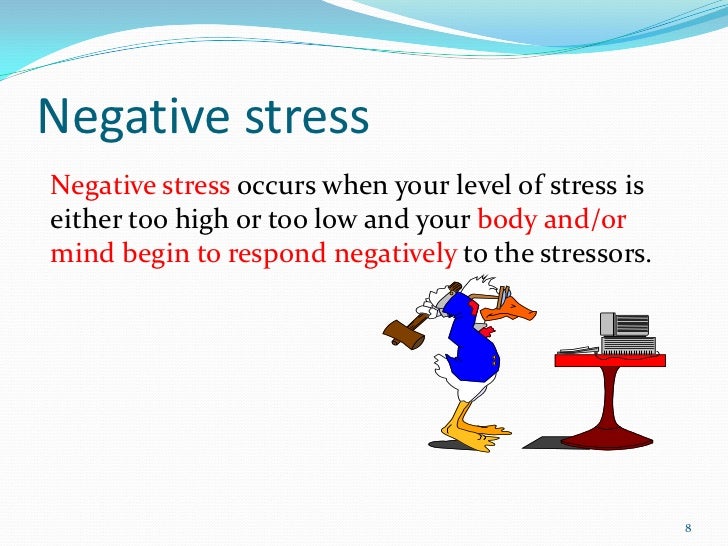 Negative stress

Negative stress occurs when your level of stress is either too high or too low and your body and/or mind begin to respond negatively to the stressors.

8